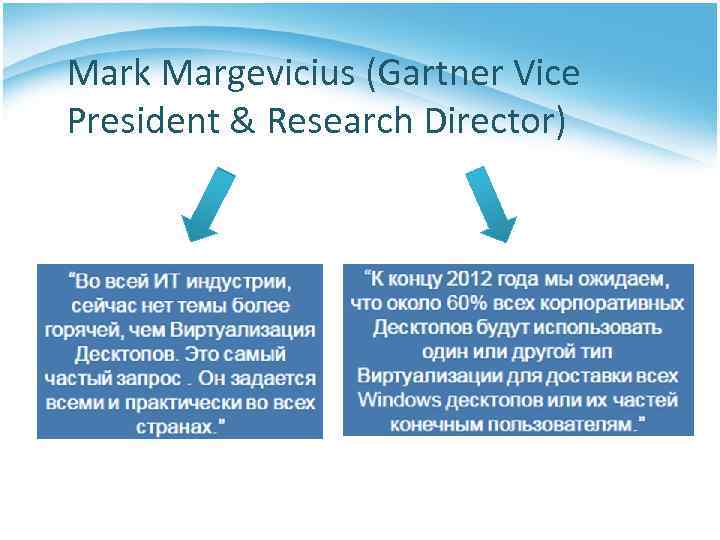 Mark Margevicius (Gartner Vice President & Research Director)

“Во всей ИТ индустрии, сейчас нет темы более горячей, чем Виртуализация Десктопов. Это самый частый запрос . Он задается всеми и практически во всех странах.”

“К концу 2012 года мы ожидаем, что около 60% всех корпоративных Десктопов будут использовать один или другой тип Виртуализации для доставки всех Windows десктопов или их частей конечным пользователям.”